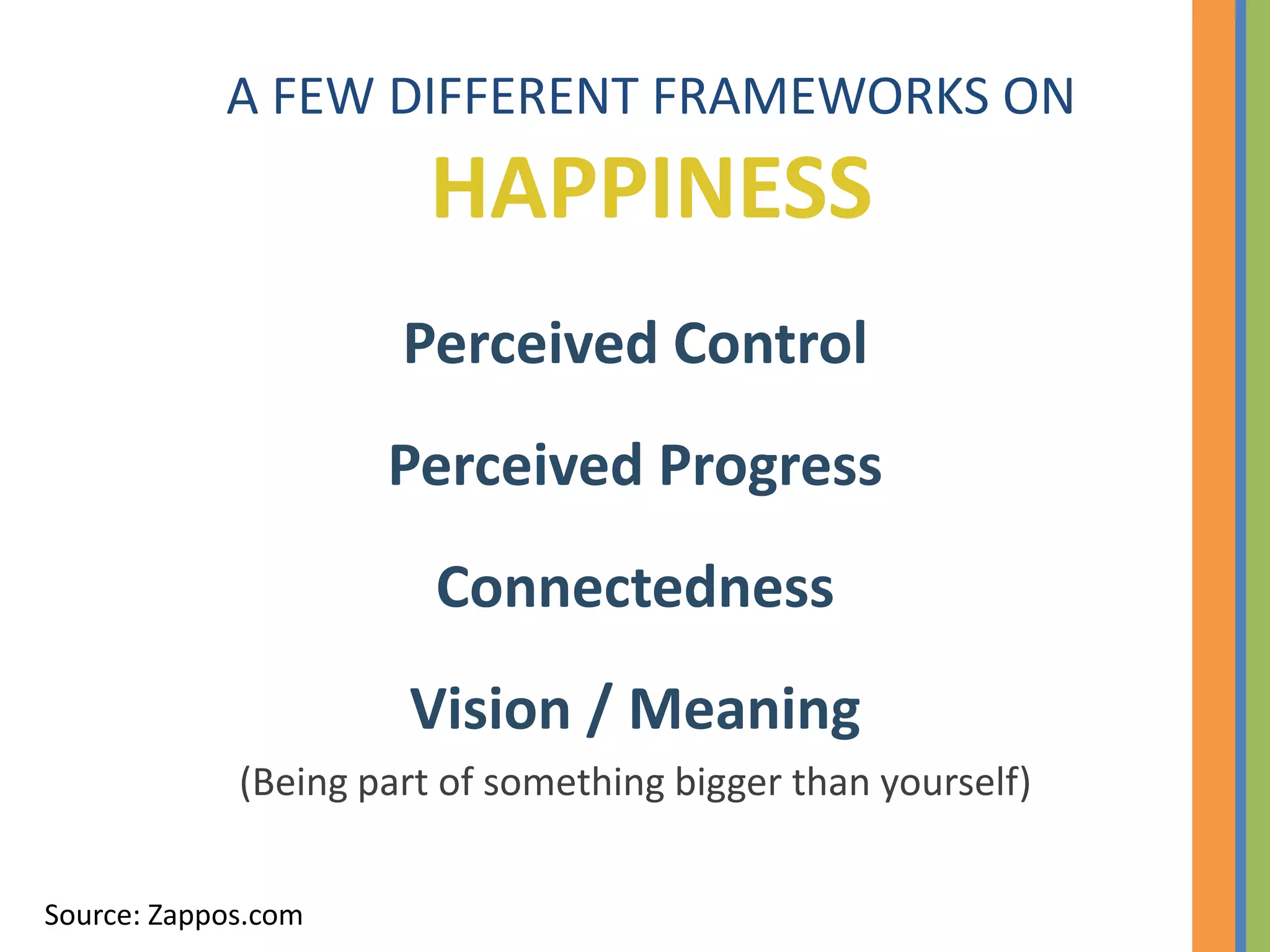 A FEW DIFFERENT FRAMEWORKS ON
HAPPINESS

Perceived Control

Perceived Progress

Connectedness

Vision / Meaning
(Being part of something bigger than yourself)

Source: Zappos.com